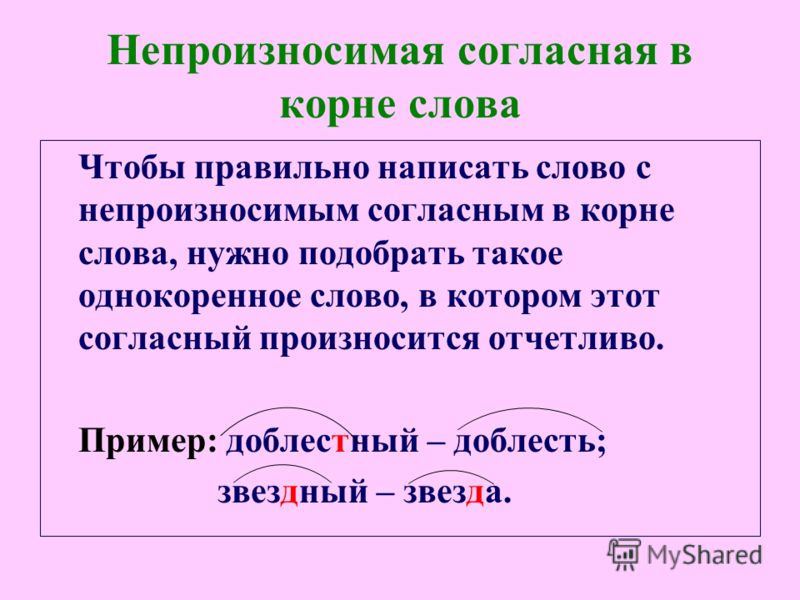 Непроизносимая согласная в корне слова

Чтобы правильно написать слово с непроизносимым согласным в корне слова, нужно подобрать такое однокоренное слово, в котором этот согласный произносится отчетливо.

Пример: доблестный – доблесть;
звездный – звезда.

MyShared